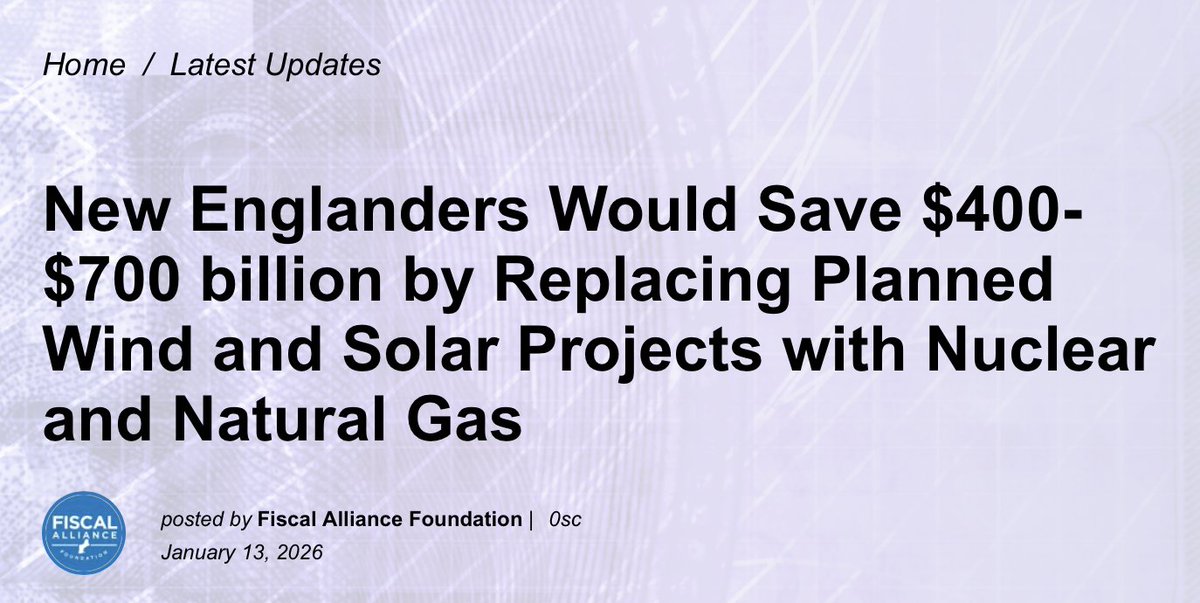 Home / Latest Updates

New Englanders Would Save \$400-\$700 billion by Replacing Planned Wind and Solar Projects with Nuclear and Natural Gas

FISCAL ALLIANCE FOUNDATION

posted by Fiscal Alliance Foundation | 0sc
January 13, 2026